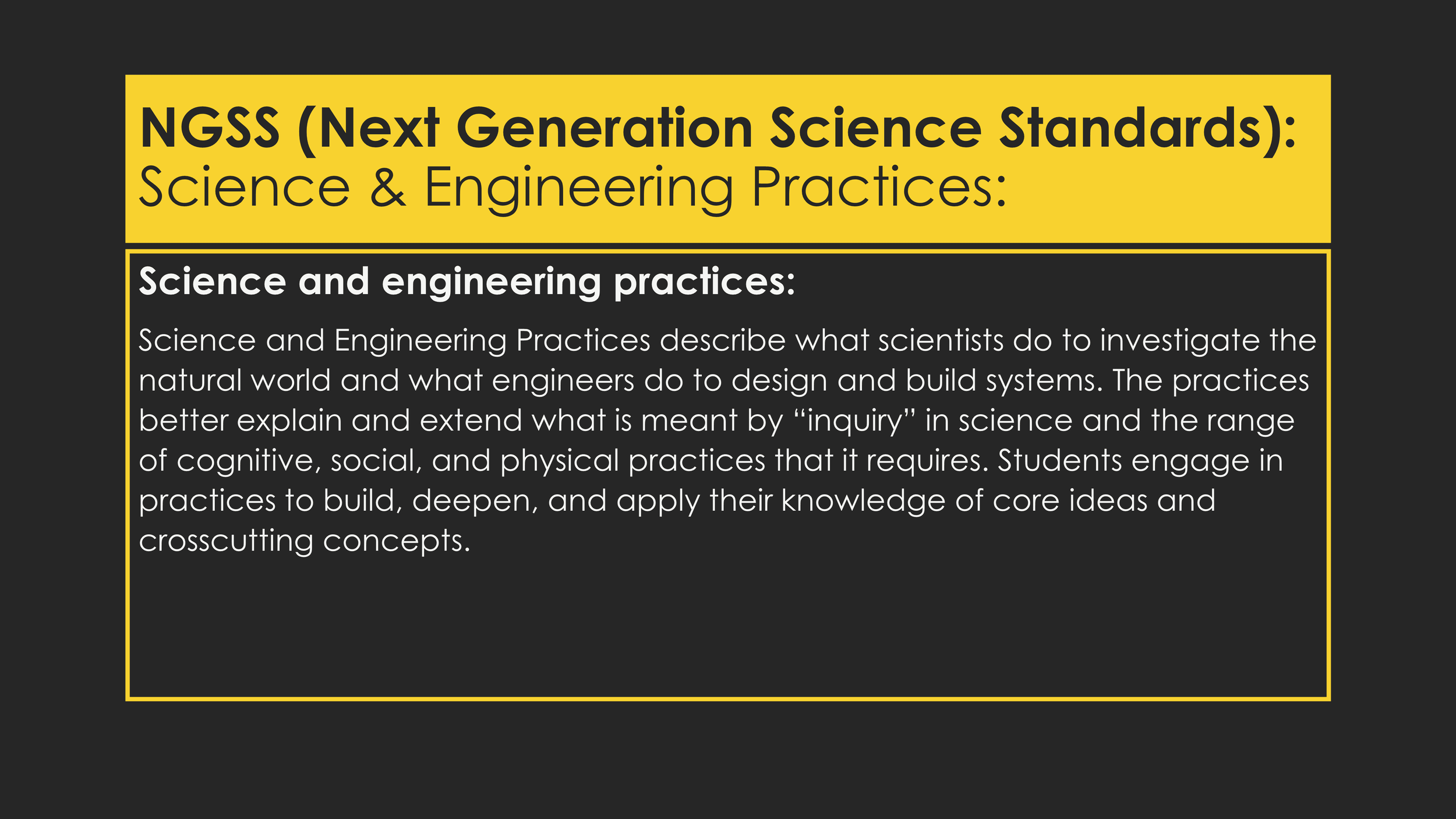 NGSS (Next Generation Science Standards):
Science & Engineering Practices:

Science and engineering practices:

Science and Engineering Practices describe what scientists do to investigate the natural world and what engineers do to design and build systems. The practices better explain and extend what is meant by “inquiry” in science and the range of cognitive, social, and physical practices that it requires. Students engage in practices to build, deepen, and apply their knowledge of core ideas and crosscutting concepts.